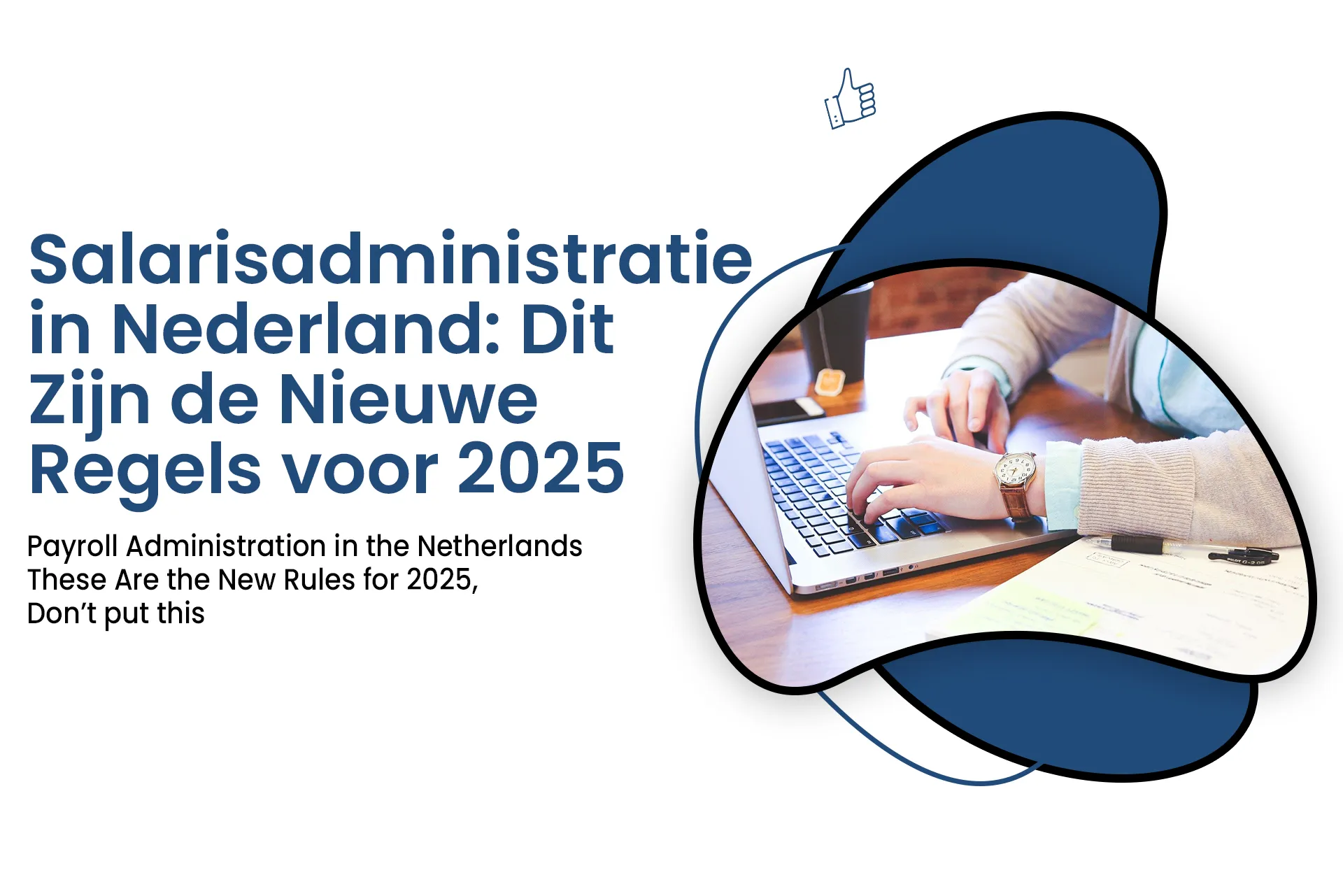 Salarisadministratie in Nederland: Dit Zijn de Nieuwe Regels voor 2025

Payroll Administration in the Netherlands
These Are the New Rules for 2025,
Don’t put this

PILOT G-2 05